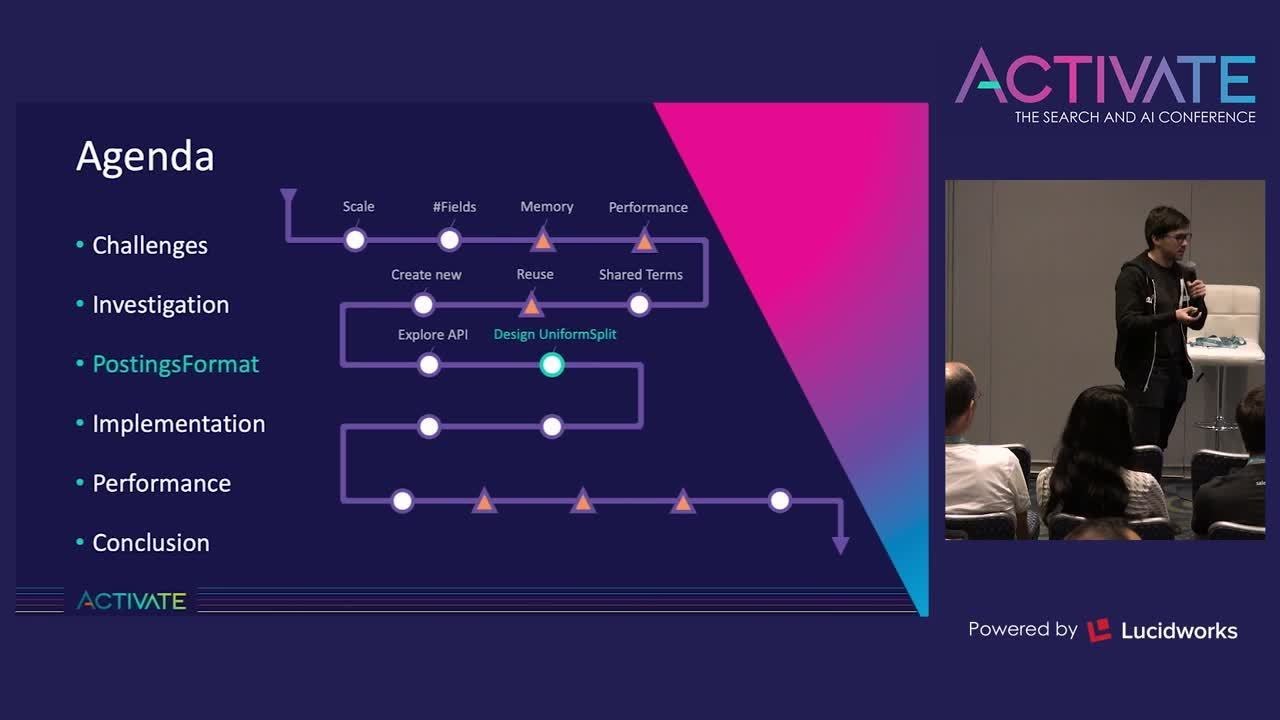 ACTIVATE
THE SEARCH AND AI CONFERENCE

Agenda

• Challenges
• Investigation
• PostingsFormat
• Implementation
• Performance
• Conclusion

Scale
#Fields
Memory
Performance
Create new
Reuse
Shared Terms
Explore API
Design UniformSplit

ACTIVATE

Powered by Lucidworks